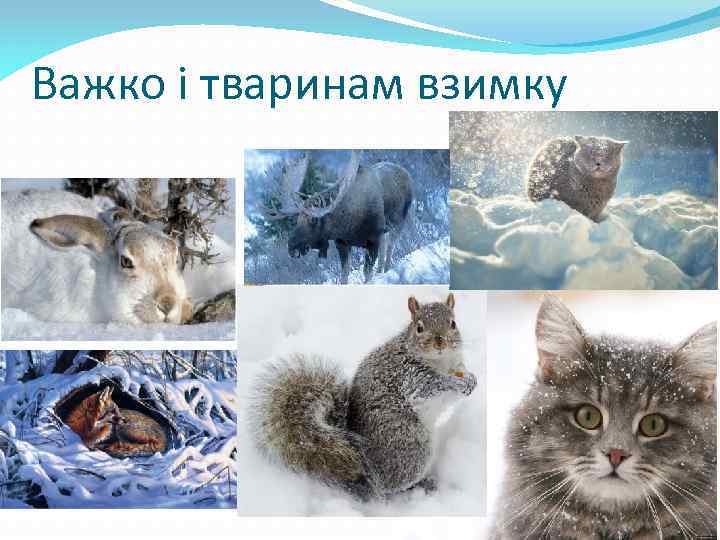 Важко і тваринам взимку